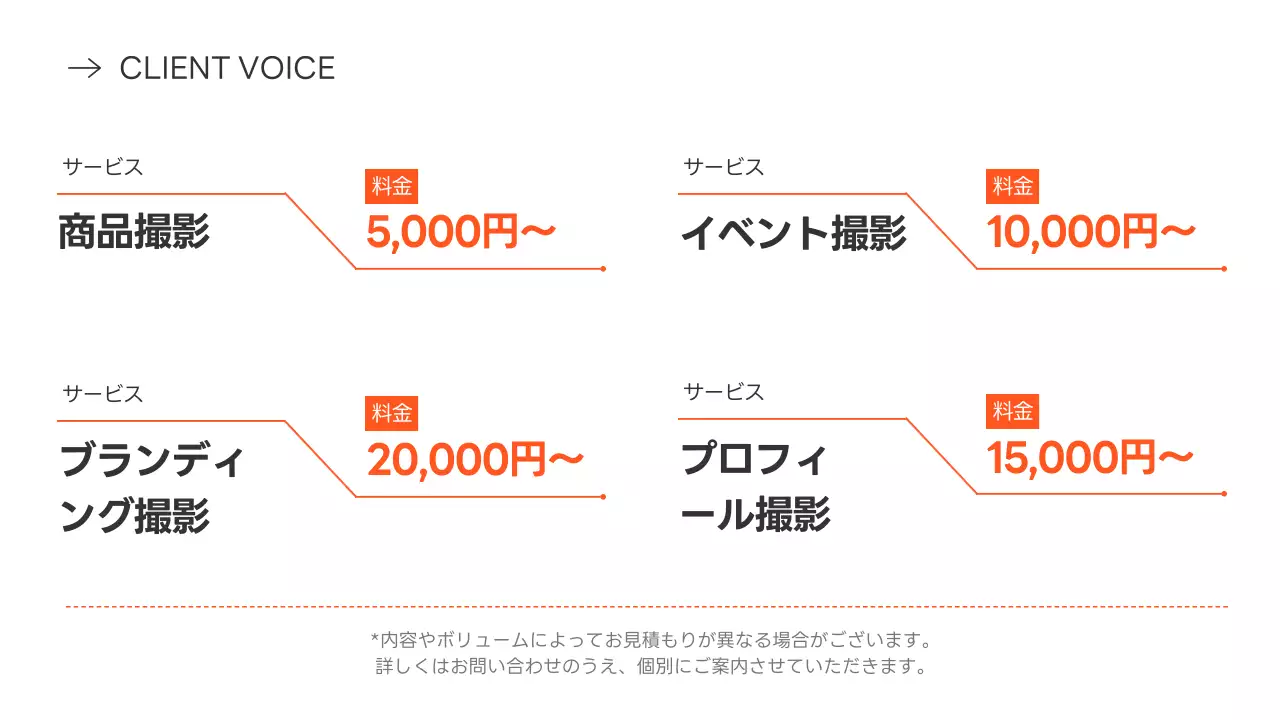 → CLIENT VOICE

サービス
商品撮影

料金
5,000円〜

サービス
イベント撮影

料金
10,000円〜

サービス
ブランディング撮影

料金
20,000円〜

サービス
プロフィール撮影

料金
15,000円〜

*内容やボリュームによってお見積もりが異なる場合がございます。
詳しくはお問い合わせのうえ、個別にご案内させていただきます。